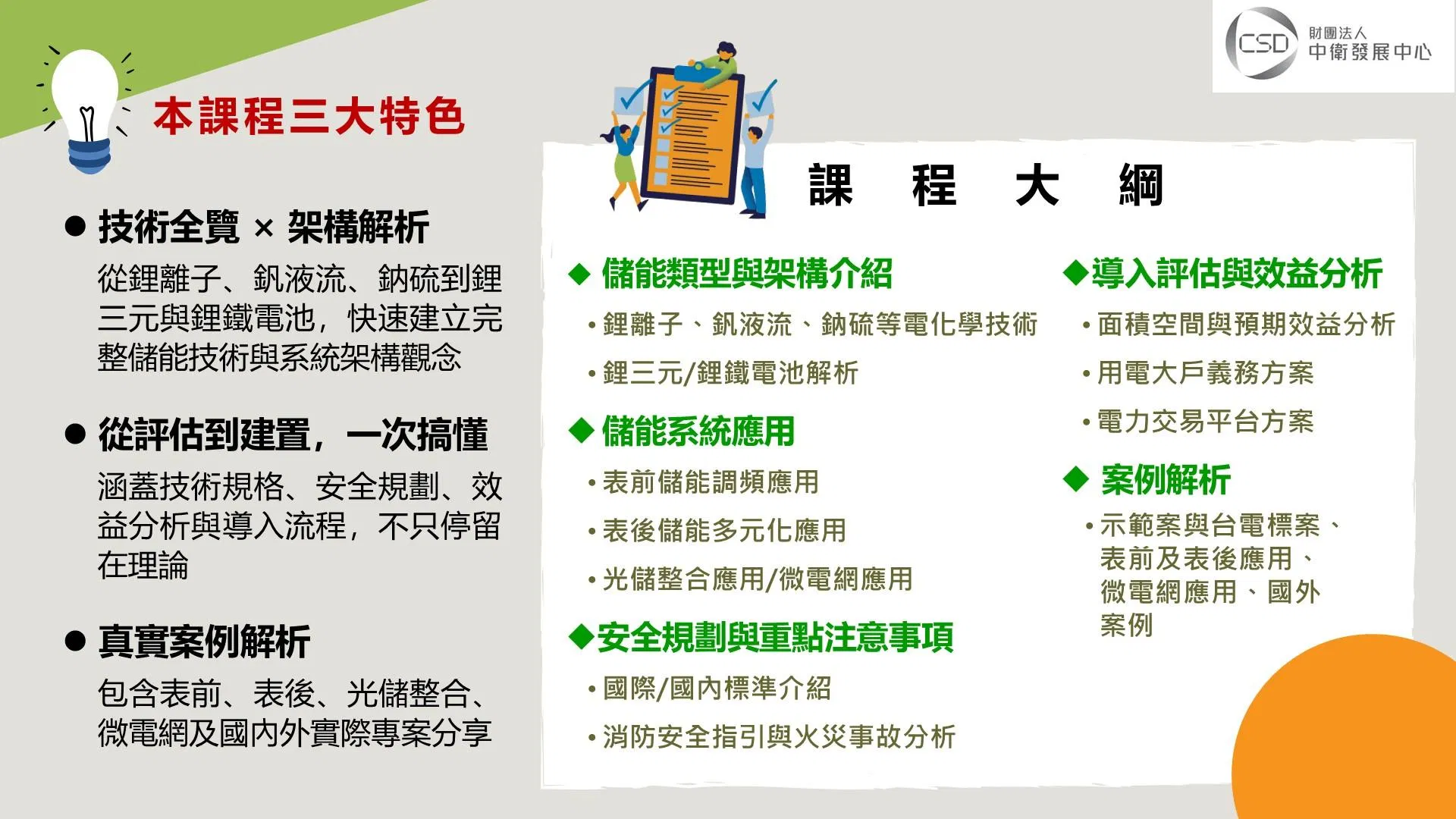 CSD 財團法人 中衛發展中心

本課程三大特色

● 技術全覽 × 架構解析
從鋰離子、釩液流、鈉硫到鋰三元與鋰鐵電池，快速建立完整儲能技術與系統架構觀念

● 從評估到建置，一次搞懂
涵蓋技術規格、安全規劃、效益分析與導入流程，不只停留在理論

● 真實案例解析
包含表前、表後、光儲整合、微電網及國內外實際專案分享

課 程 大 綱

◆ 儲能類型與架構介紹
• 鋰離子、釩液流、鈉硫等電化學技術
• 鋰三元/鋰鐵電池解析

◆ 儲能系統應用
• 表前儲能調頻應用
• 表後儲能多元化應用
• 光儲整合應用/微電網應用

◆安全規劃與重點注意事項
• 國際/國內標準介紹
• 消防安全指引與火災事故分析

◆導入評估與效益分析
• 面積空間與預期效益分析
• 用電大戶義務方案
• 電力交易平台方案

◆ 案例解析
• 示範案與台電標案、表前及表後應用、微電網應用、國外案例